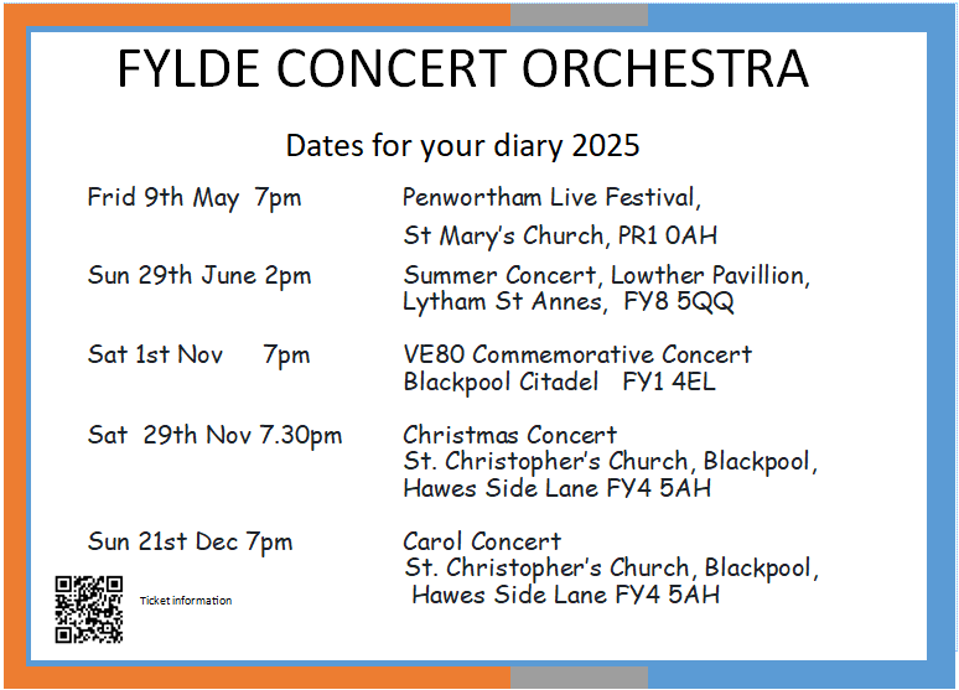 FYLDE CONCERT ORCHESTRA

Dates for your diary 2025

Frid 9th May 7pm
Penwortham Live Festival,
St Mary's Church, PR1 0AH

Sun 29th June 2pm
Summer Concert, Lowther Pavillion, Lytham St Annes, FY8 5QQ

Sat 1st Nov 7pm
VE80 Commemorative Concert Blackpool Citadel FY1 4EL

Sat 29th Nov 7.30pm
Christmas Concert St. Christopher's Church, Blackpool, Hawes Side Lane FY4 5AH

Sun 21st Dec 7pm
Carol Concert St. Christopher's Church, Blackpool, Hawes Side Lane FY4 5AH

Ticket information